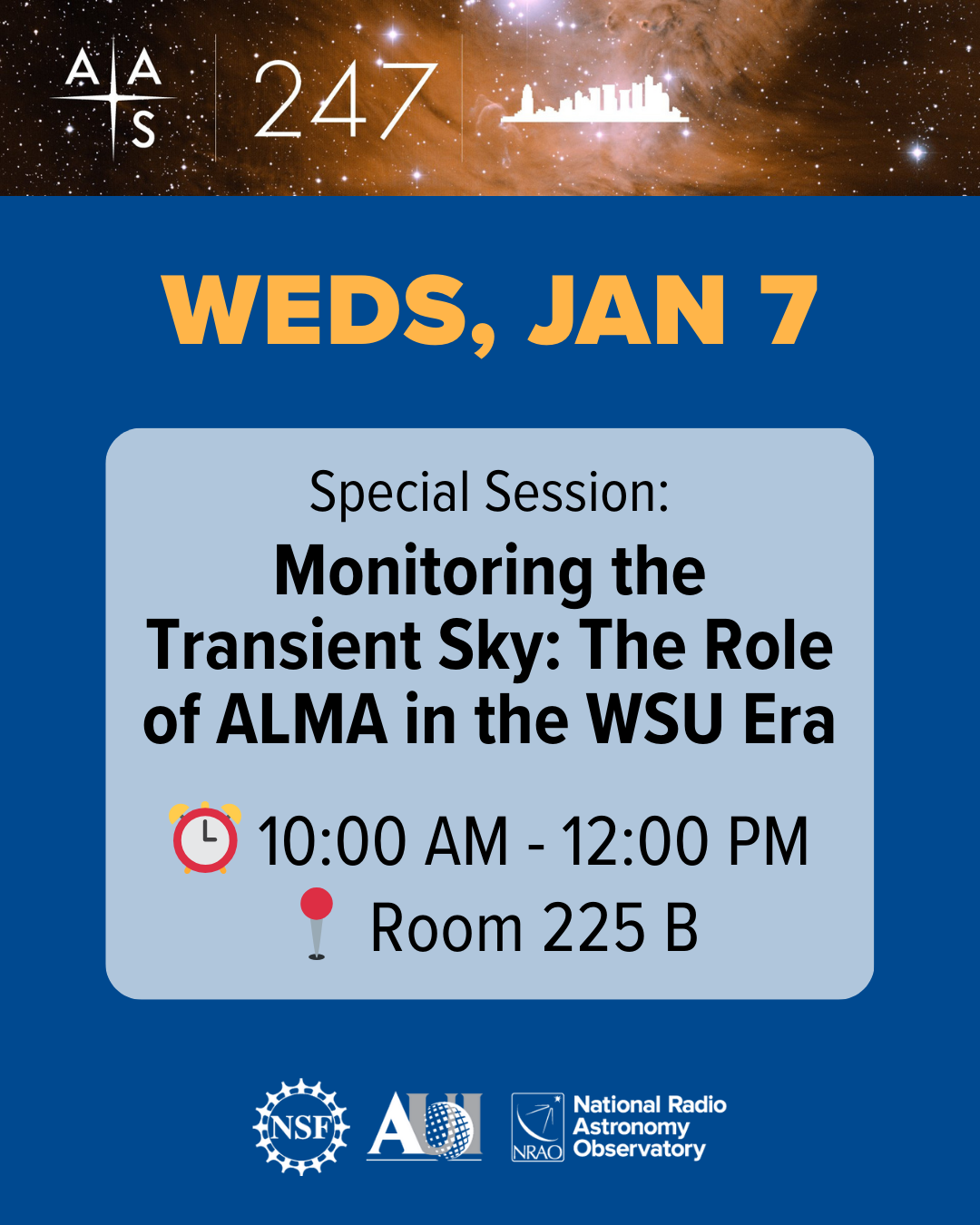 AAS 247

WEDS, JAN 7

Special Session:

Monitoring the Transient Sky: The Role of ALMA in the WSU Era

10:00 AM - 12:00 PM

Room 225 B

NSF AUI NRAO National Radio Astronomy Observatory